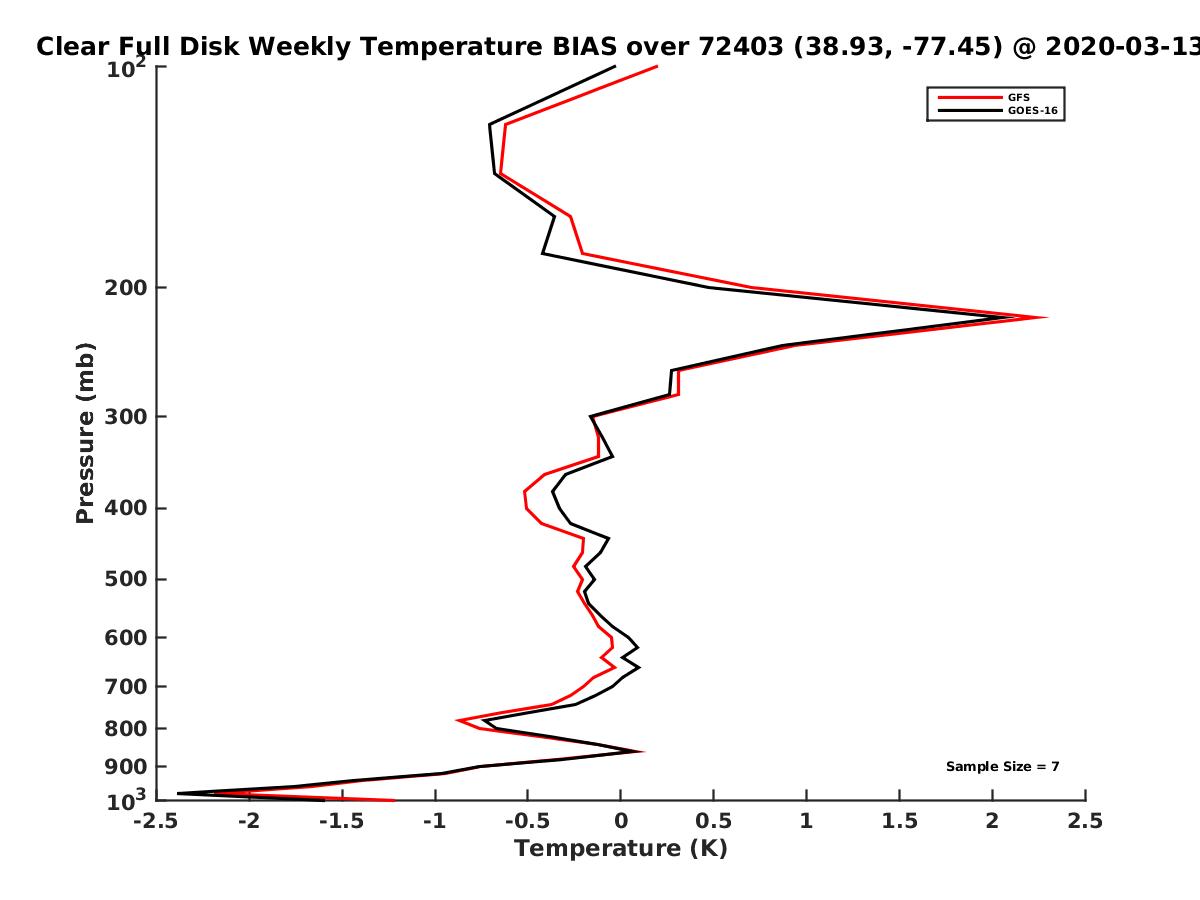 Clear Full Disk Weekly Temperature BIAS over 72403 (38.93, -77.45) @ 2020-03-13

GFS
GOES-16

Pressure (mb)

$10^2$
200
300
400
500
600
700
800
900
$10^3$

Sample Size = 7

-2.5
-2
-1.5
-1
-0.5
0
0.5
1
1.5
2
2.5

Temperature (K)